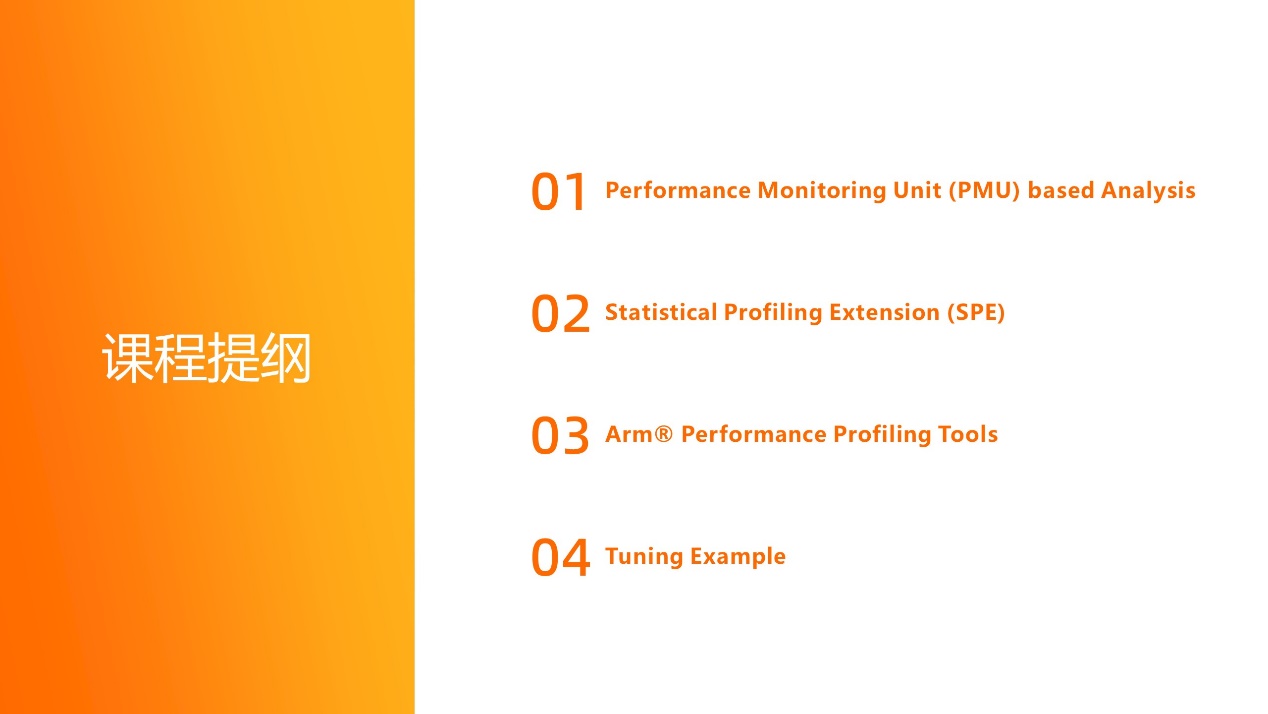 课程提纲

01 Performance Monitoring Unit (PMU) based Analysis

02 Statistical Profiling Extension (SPE)

03 Arm® Performance Profiling Tools

04 Tuning Example